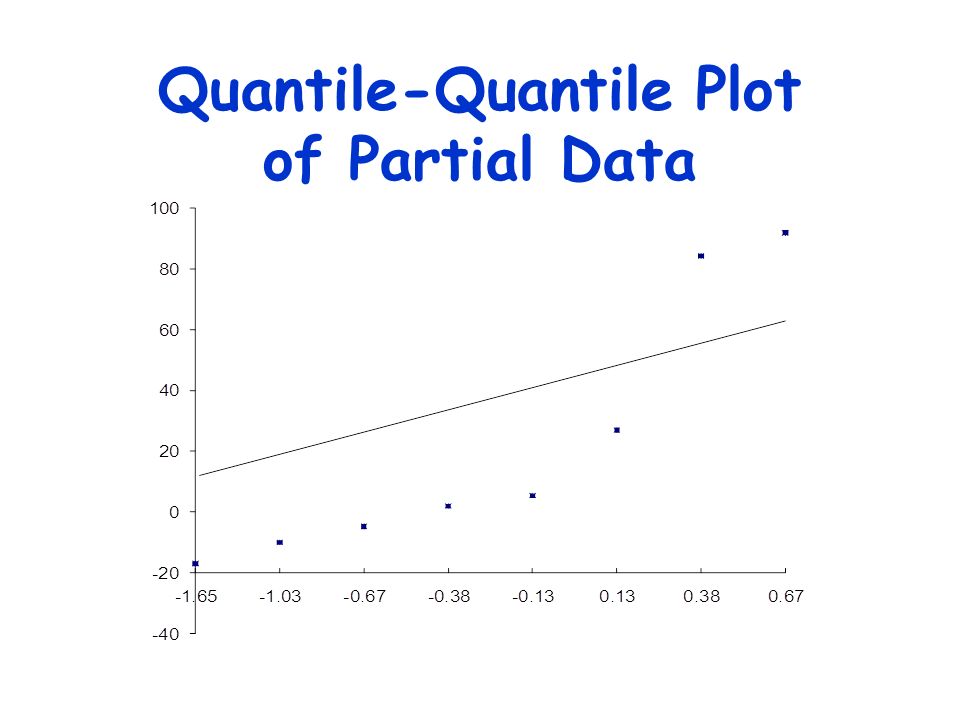 Quantile-Quantile Plot of Partial Data

100
80
60
40
20
0
-20
-40

-1.65 -1.03 -0.67 -0.38 -0.13 0.13 0.38 0.67